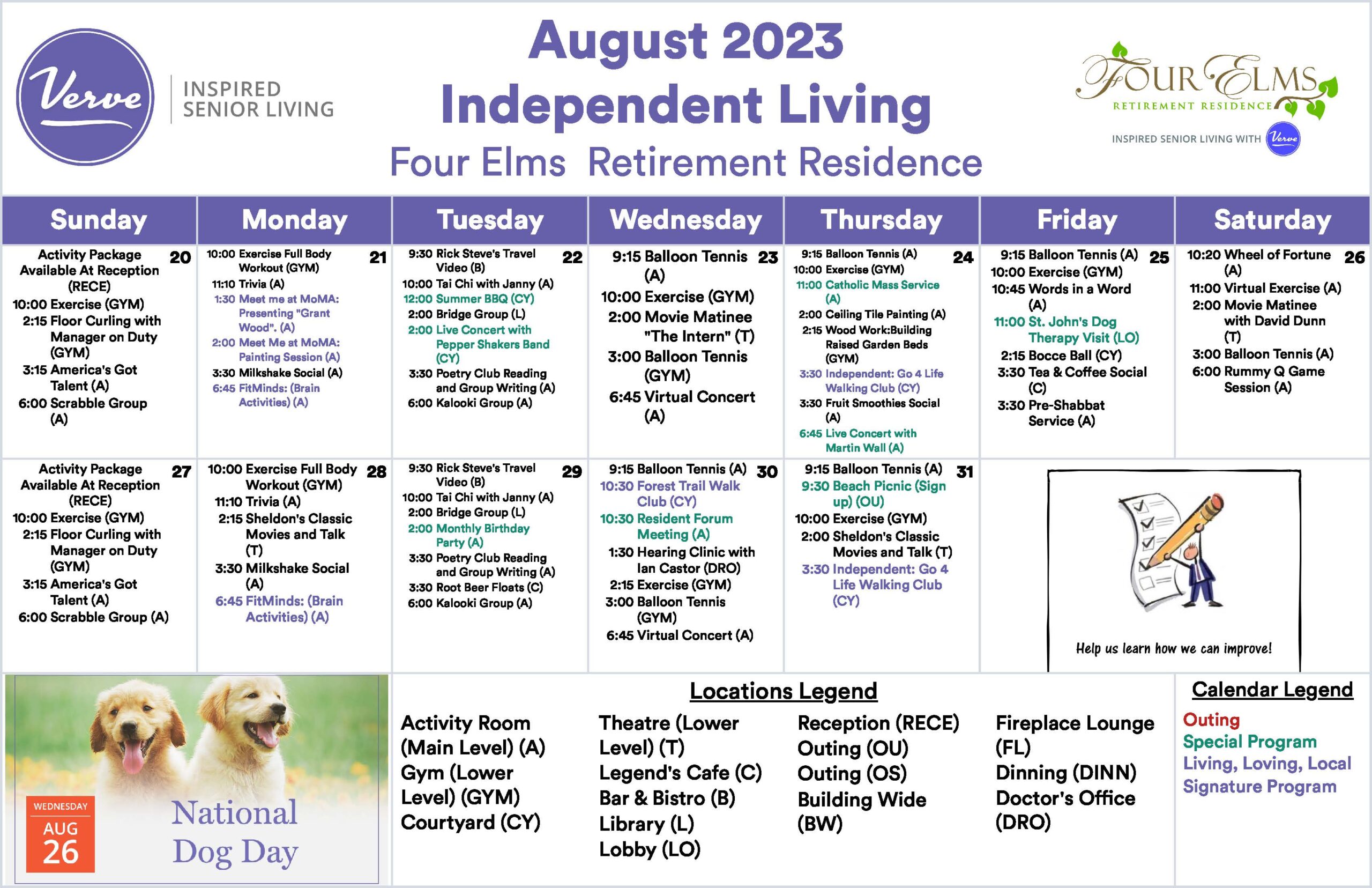 Verve

INSPIRED SENIOR LIVING

August 2023
Independent Living
Four Elms Retirement Residence

FOUR ELMS
RETIREMENT RESIDENCE
INSPIRED SENIOR LIVING WITH Verve

| Sunday | Monday | Tuesday | Wednesday | Thursday | Friday | Saturday |
|---|---|---|---|---|---|---|
| 20 Activity Package Available At Reception (RECE) 10:00 Exercise (GYM) 2:15 Floor Curling with Manager on Duty (GYM) 3:15 America's Got Talent (A) 6:00 Scrabble Group (A) | 21 10:00 Exercise Full Body Workout (GYM) 11:10 Trivia (A) 1:30 Meet me at MoMA: Presenting "Grant Wood". (A) 2:00 Meet Me at MoMA: Painting Session (A) 3:30 Milkshake Social (A) 6:45 FitMinds: (Brain Activities) (A) | 22 9:30 Rick Steve's Travel Video (B) 10:00 Tai Chi with Janny (A) 12:00 Summer BBQ (CY) 2:00 Bridge Group (L) 2:00 Live Concert with Pepper Shakers Band (CY) 3:30 Poetry Club Reading and Group Writing (A) 6:00 Kalooki Group (A) | 23 9:15 Balloon Tennis (A) 10:00 Exercise (GYM) 2:00 Movie Matinee "The Intern" (T) 3:00 Balloon Tennis (GYM) 6:45 Virtual Concert (A) | 24 9:15 Balloon Tennis (A) 10:00 Exercise (GYM) 11:00 Catholic Mass Service (A) 2:00 Ceiling Tile Painting (A) 2:15 Wood Work:Building Raised Garden Beds (GYM) 3:30 Independent: Go 4 Life Walking Club (CY) 3:30 Fruit Smoothies Social (A) 6:45 Live Concert with Martin Wall (A) | 25 9:15 Balloon Tennis (A) 10:00 Exercise (GYM) 10:45 Words in a Word (A) 11:00 St. John's Dog Therapy Visit (LO) 2:15 Bocce Ball (CY) 3:30 Tea & Coffee Social (C) 3:30 Pre-Shabbat Service (A) | 26 10:20 Wheel of Fortune (A) 11:00 Virtual Exercise (A) 2:00 Movie Matinee with David Dunn (T) 3:00 Balloon Tennis (A) 6:00 Rummy Q Game Session (A) |
| 27 Activity Package Available At Reception (RECE) 10:00 Exercise (GYM) 2:15 Floor Curling with Manager on Duty (GYM) 3:15 America's Got Talent (A) 6:00 Scrabble Group (A) | 28 10:00 Exercise Full Body Workout (GYM) 11:10 Trivia (A) 2:15 Sheldon's Classic Movies and Talk (T) 3:30 Milkshake Social (A) 6:45 FitMinds: (Brain Activities) (A) | 29 9:30 Rick Steve's Travel Video (B) 10:00 Tai Chi with Janny (A) 2:00 Bridge Group (L) 2:00 Monthly Birthday Party (A) 3:30 Poetry Club Reading and Group Writing (A) 3:30 Root Beer Floats (C) 6:00 Kalooki Group (A) | 30 9:15 Balloon Tennis (A) 10:30 Forest Trail Walk Club (CY) 10:30 Resident Forum Meeting (A) 1:30 Hearing Clinic with Ian Castor (DRO) 2:15 Exercise (GYM) 3:00 Balloon Tennis (GYM) 6:45 Virtual Concert (A) | 31 9:15 Balloon Tennis (A) 9:30 Beach Picnic (Sign up) (OU) 10:00 Exercise (GYM) 2:00 Sheldon's Classic Movies and Talk (T) 3:30 Independent: Go 4 Life Walking Club (CY) | Help us learn how we can improve! | |

WEDNESDAY
AUG
26
National Dog Day

Locations Legend
Activity Room (Main Level) (A)
Gym (Lower Level) (GYM)
Courtyard (CY)
Theatre (Lower Level) (T)
Legend's Cafe (C)
Bar & Bistro (B)
Library (L)
Lobby (LO)
Reception (RECE)
Outing (OU)
Outing (OS)
Building Wide (BW)
Fireplace Lounge (FL)
Dinning (DINN)
Doctor's Office (DRO)

Calendar Legend
Outing
Special Program
Living, Loving, Local
Signature Program